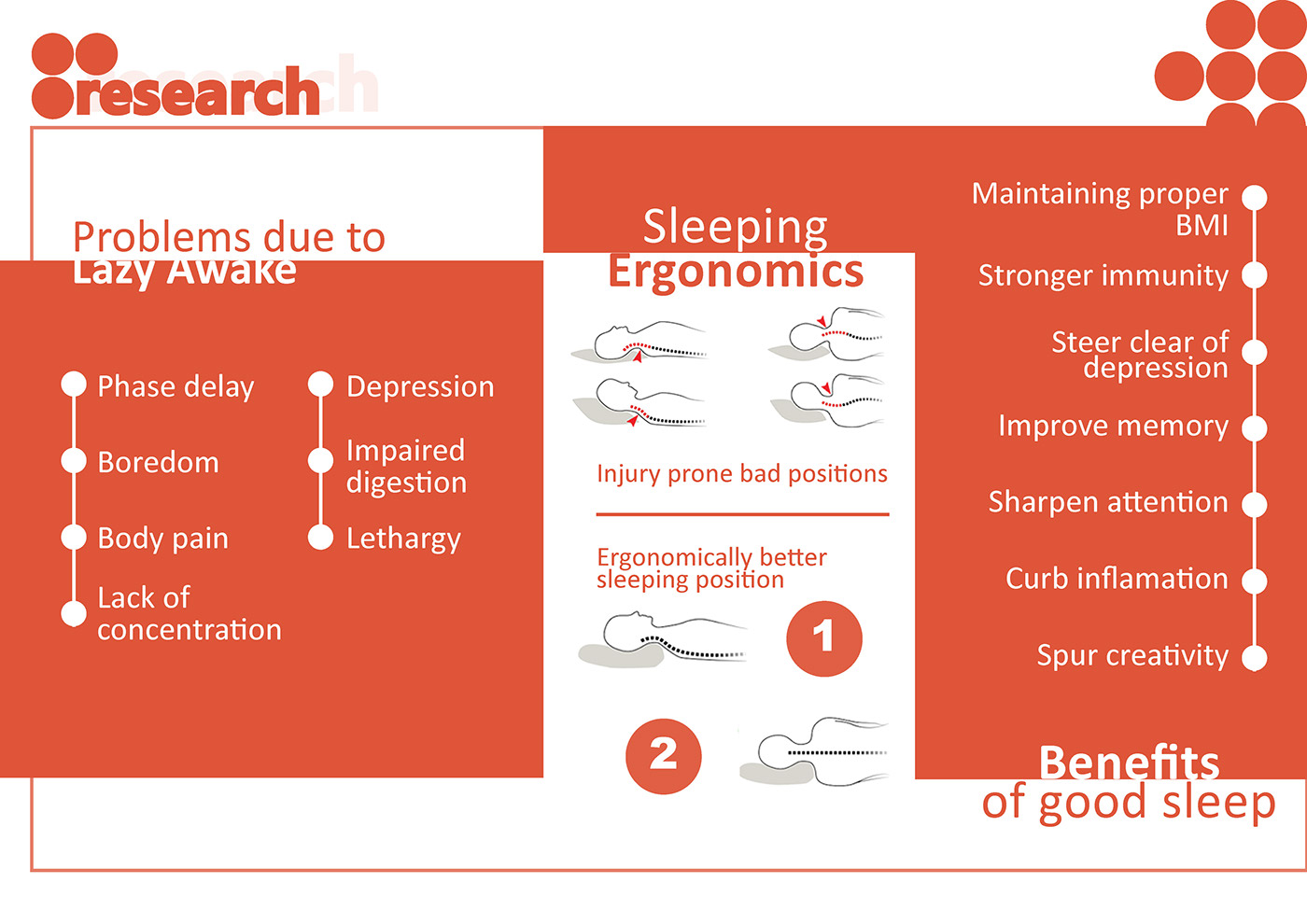 research

Problems due to Lazy Awake

Phase delay

Boredom

Body pain

Lack of concentration

Depression

Impaired digestion

Lethargy

Sleeping Ergonomics

Injury prone bad positions

Ergonomically better sleeping position

1

2

Maintaining proper BMI

Stronger immunity

Steer clear of depression

Improve memory

Sharpen attention

Curb inflamation

Spur creativity

Benefits of good sleep